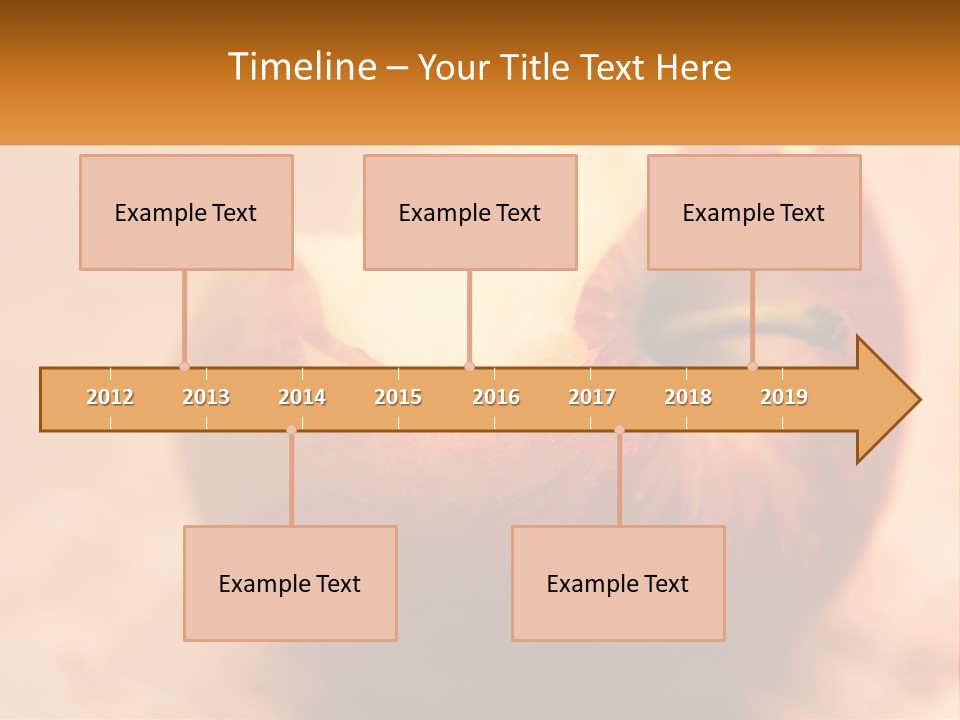 Timeline – Your Title Text Here

Example Text

Example Text

Example Text

2012 2013 2014 2015 2016 2017 2018 2019

Example Text

Example Text